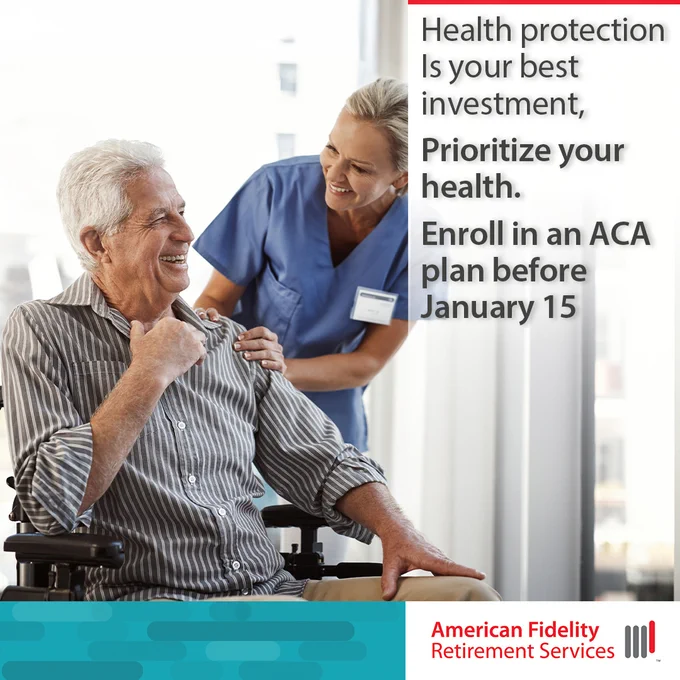 Health protection Is your best investment,

Prioritize your health.

Enroll in an ACA plan before January 15

American Fidelity
Retirement Services